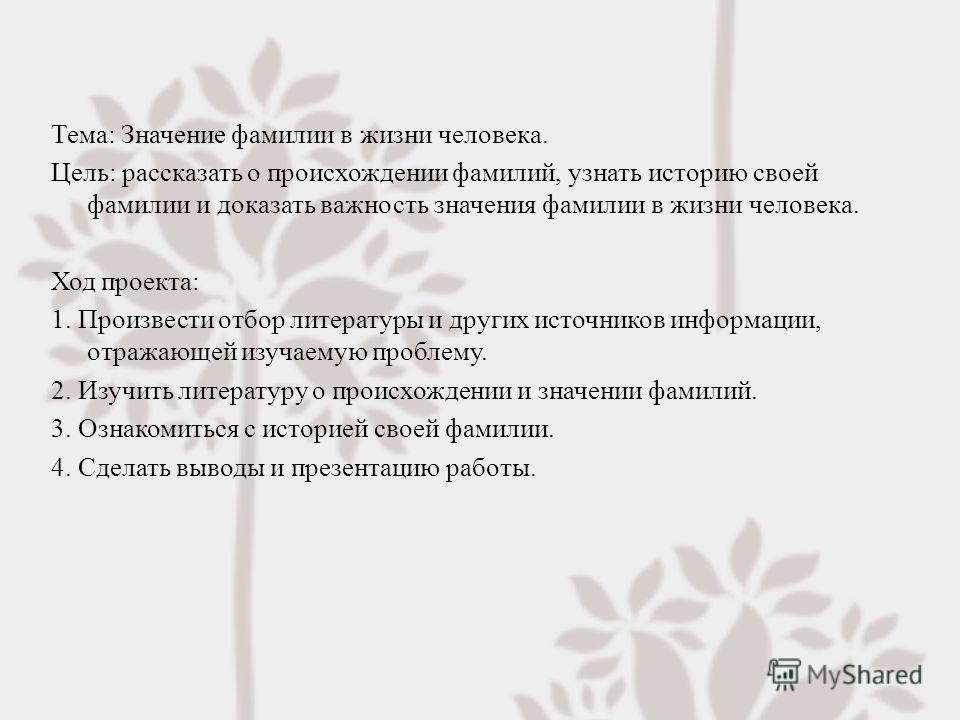 Тема: Значение фамилии в жизни человека.

Цель: рассказать о происхождении фамилий, узнать историю своей фамилии и доказать важность значения фамилии в жизни человека.

Ход проекта:

1. Произвести отбор литературы и других источников информации, отражающей изучаемую проблему.

2. Изучить литературу о происхождении и значении фамилий.

3. Ознакомиться с историей своей фамилии.

4. Сделать выводы и презентацию работы.

MyShared